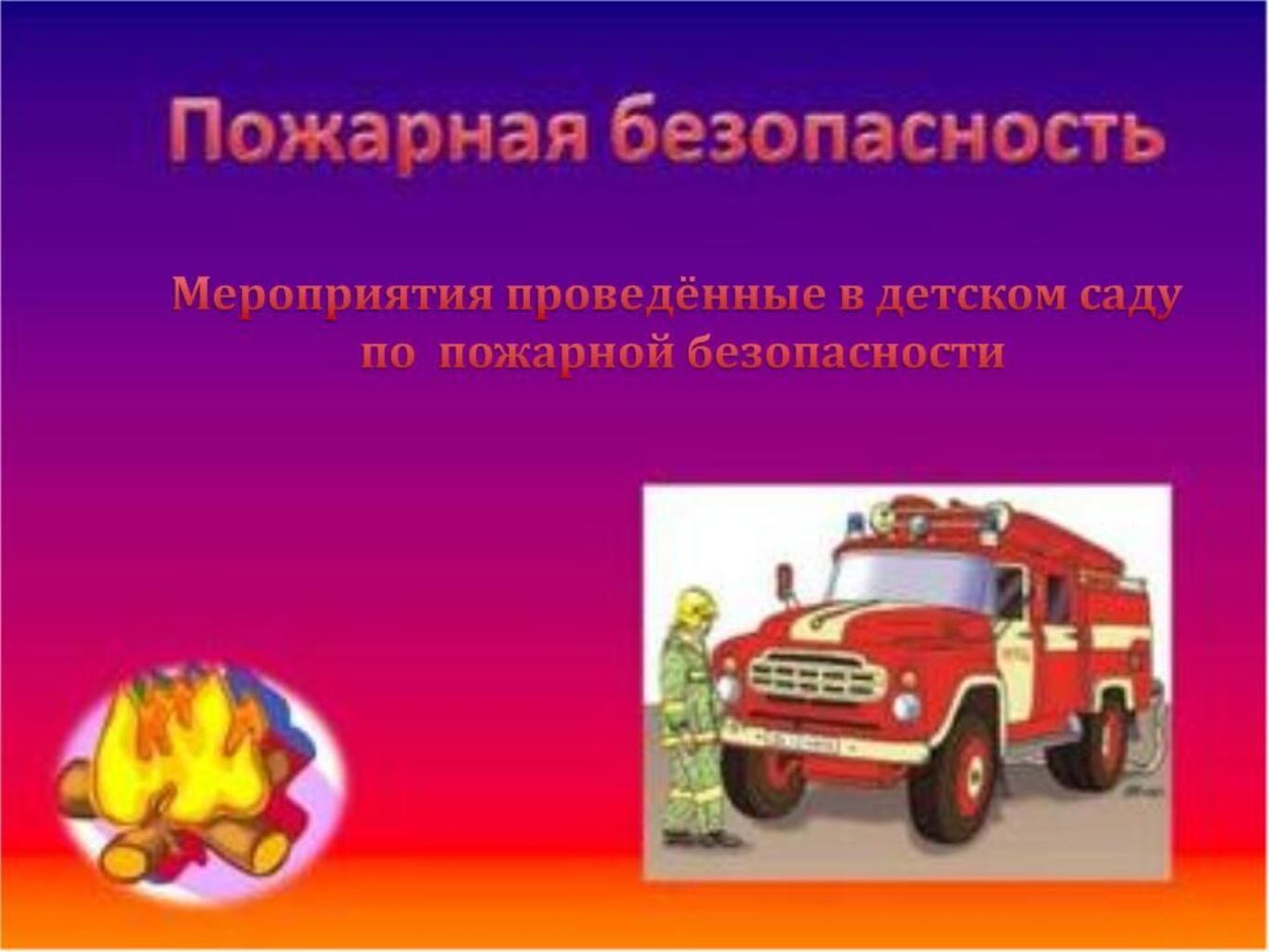 Пожарная безопасность

Мероприятия проведённые в детском саду по пожарной безопасности